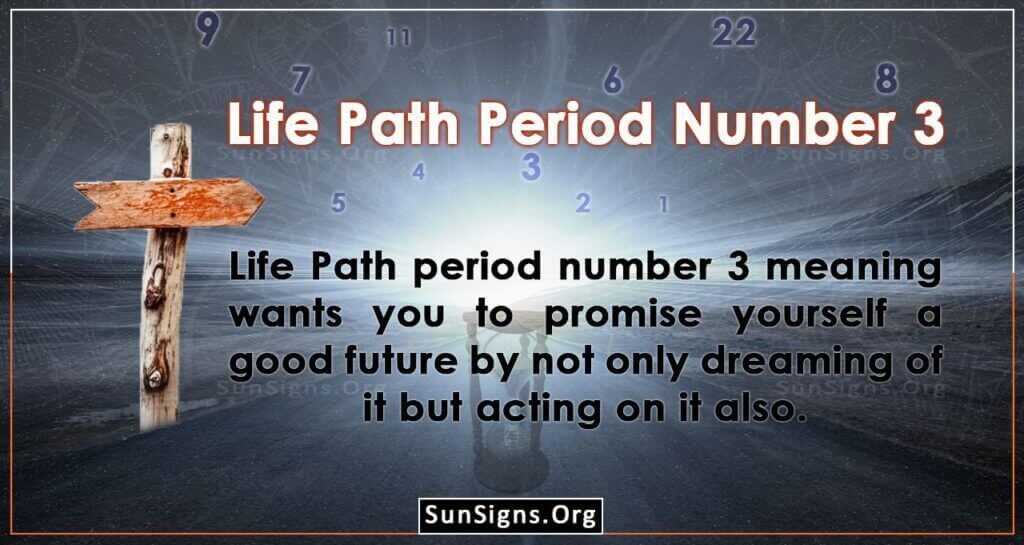 9 11 22 7 6 8

Life Path Period Number 3

SunSigns.Org SunSigns.Org

4 3 5 2 1

Life Path period number 3 meaning wants you to promise yourself a good future by not only dreaming of it but acting on it also.

SunSigns.Org SunSigns.Org

SunSigns.Org